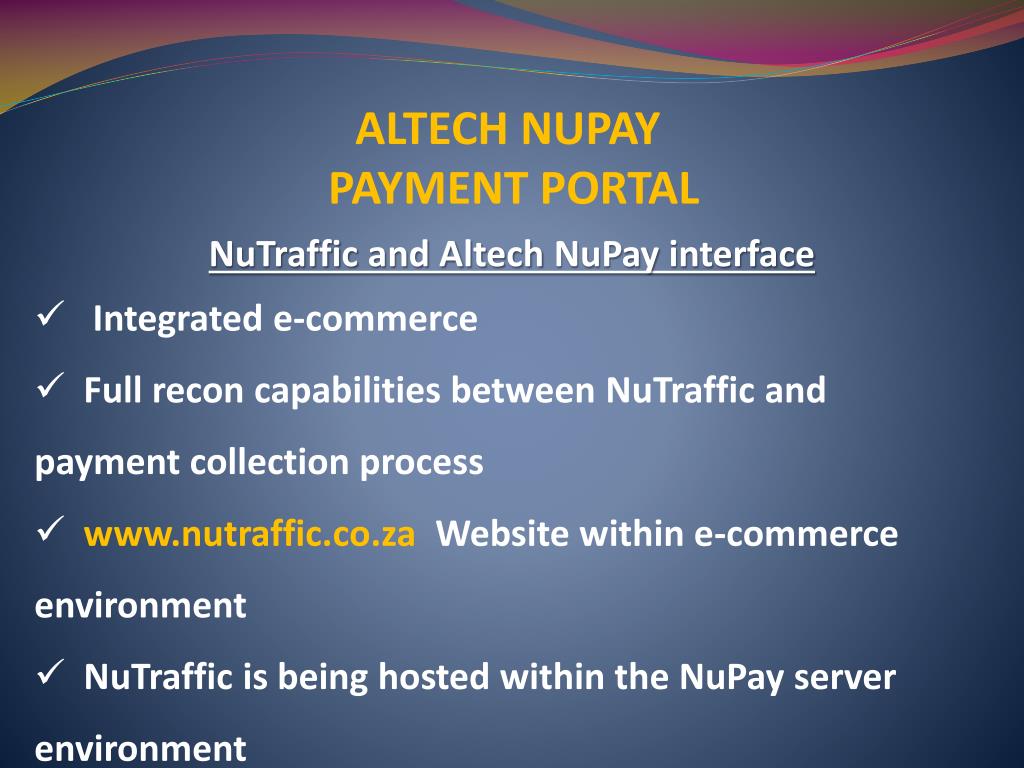 ALTECH NUPAY
PAYMENT PORTAL

NuTraffic and Altech NuPay interface

✓ Integrated e-commerce

✓ Full recon capabilities between NuTraffic and payment collection process

✓ www.nutraffic.co.za Website within e-commerce environment

✓ NuTraffic is being hosted within the NuPay server environment